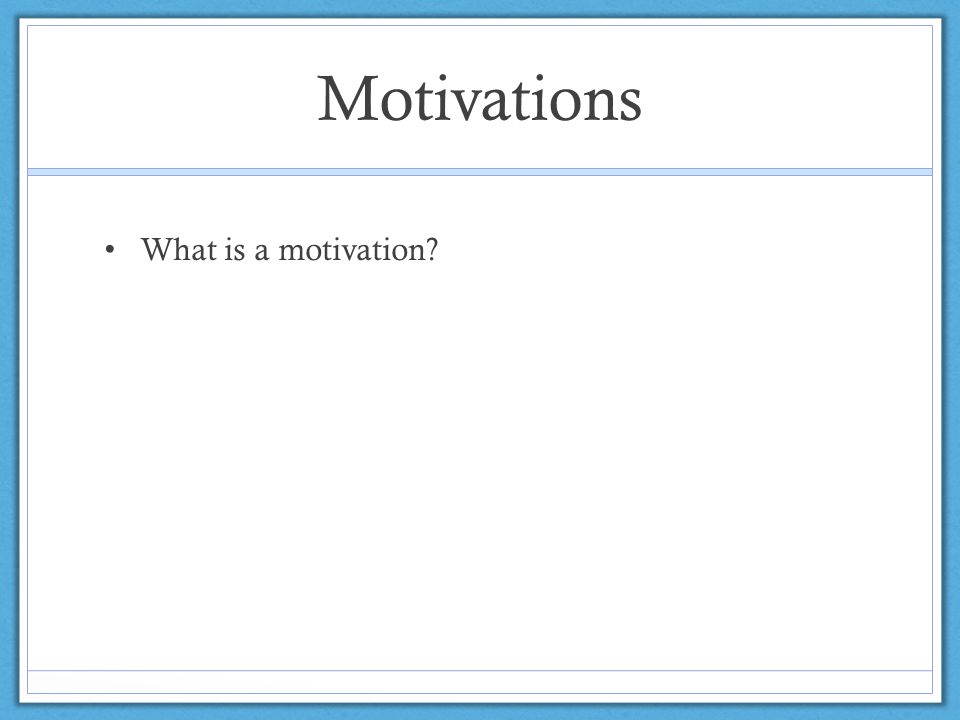 Motivations

• What is a motivation?